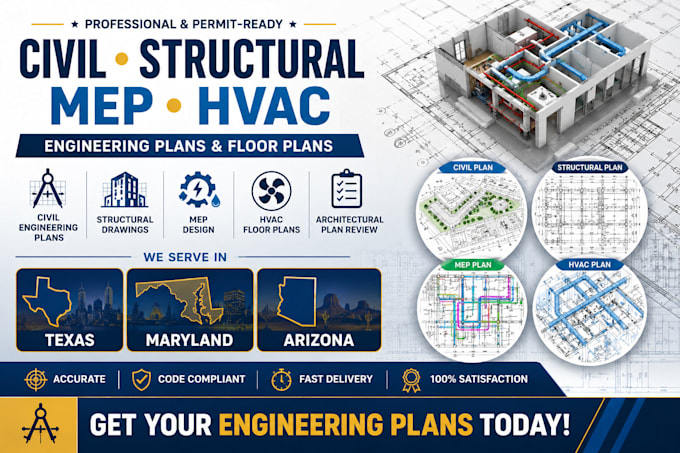 ★ PROFESSIONAL & PERMIT-READY ★

CIVIL • STRUCTURAL
MEP • HVAC

ENGINEERING PLANS & FLOOR PLANS

CIVIL ENGINEERING PLANS

STRUCTURAL DRAWINGS

MEP DESIGN

HVAC FLOOR PLANS

ARCHITECTURAL PLAN REVIEW

WE SERVE IN

TEXAS

MARYLAND

ARIZONA

CIVIL PLAN

STRUCTURAL PLAN

MEP PLAN

HVAC PLAN

ACCURATE | CODE COMPLIANT | FAST DELIVERY | 100% SATISFACTION

GET YOUR ENGINEERING PLANS TODAY!